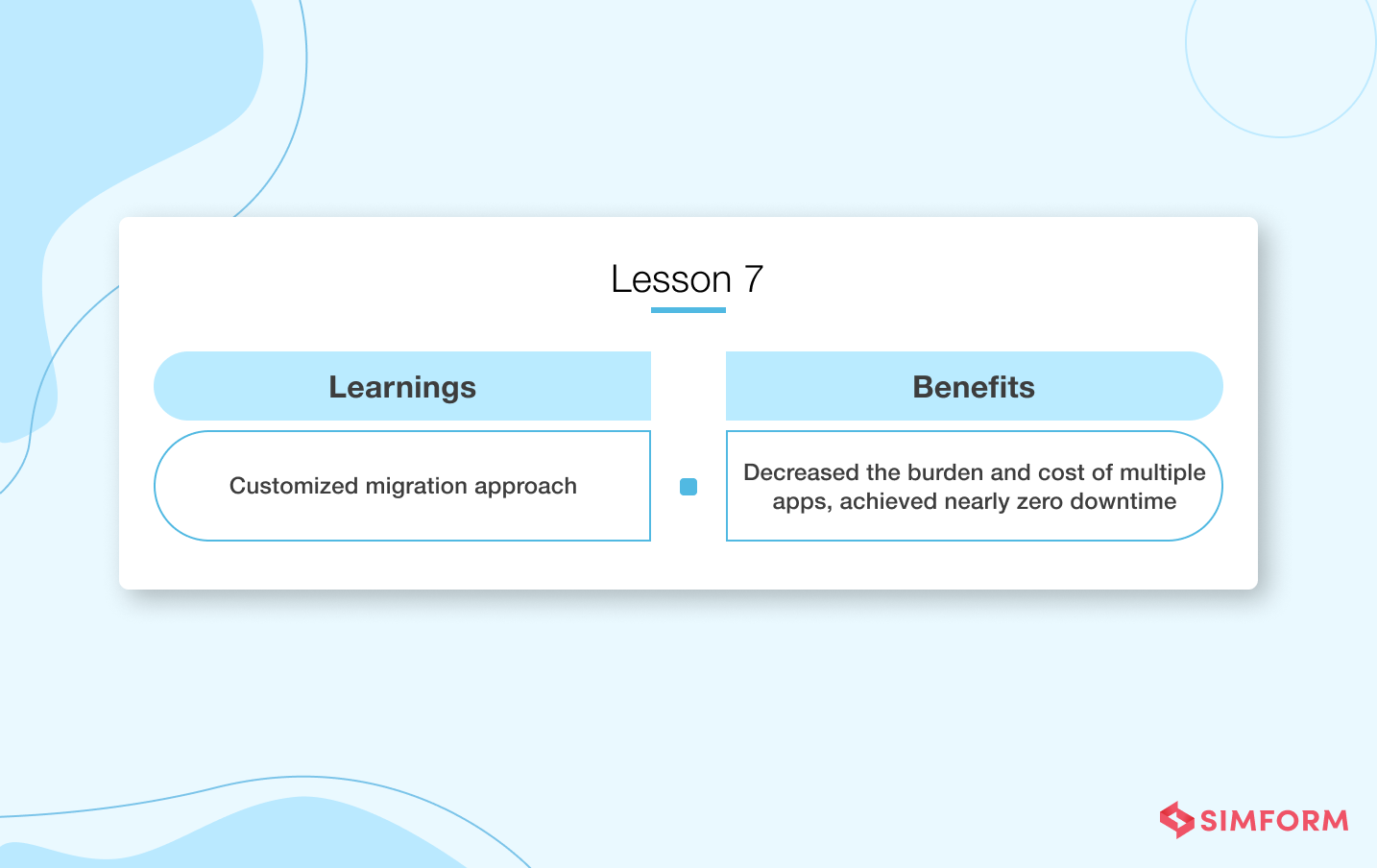 Lesson 7

| Learnings | Benefits |
|---|---|
| Customized migration approach | Decreased the burden and cost of multiple apps, achieved nearly zero downtime |

SIMFORM